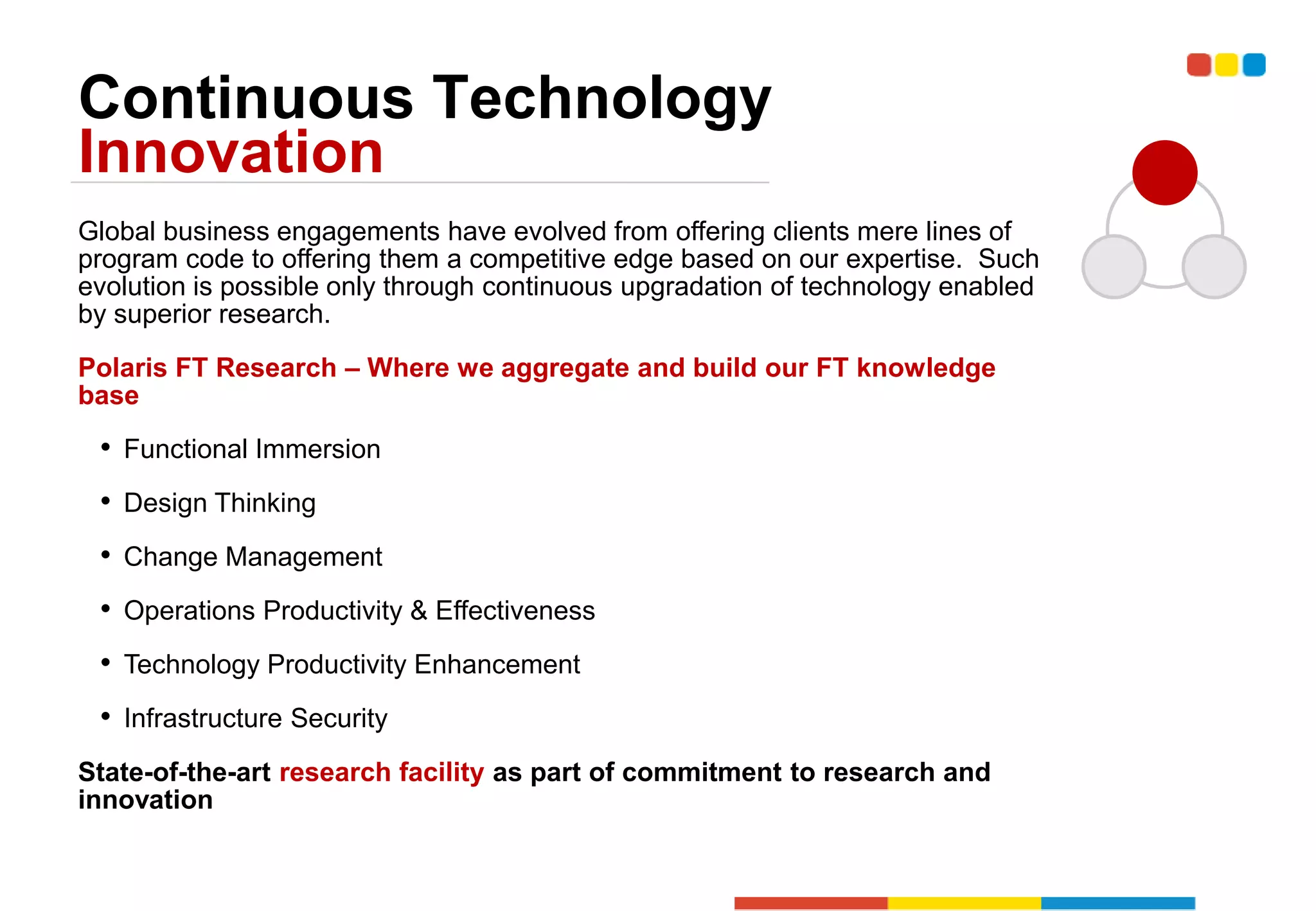 Continuous Technology
Innovation

Global business engagements have evolved from offering clients mere lines of program code to offering them a competitive edge based on our expertise. Such evolution is possible only through continuous upgradation of technology enabled by superior research.

Polaris FT Research – Where we aggregate and build our FT knowledge base

• Functional Immersion
• Design Thinking
• Change Management
• Operations Productivity & Effectiveness
• Technology Productivity Enhancement
• Infrastructure Security

State-of-the-art research facility as part of commitment to research and innovation